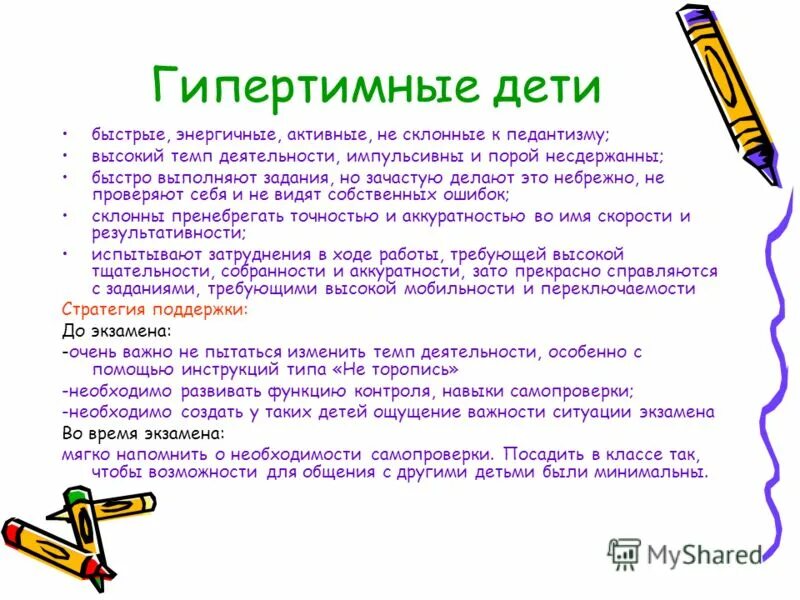 Гипертимные дети

• быстрые, энергичные, активные, не склонные к педантизму;
• высокий темп деятельности, импульсивны и порой несдержанны;
• быстро выполняют задания, но зачастую делают это небрежно, не проверяют себя и не видят собственных ошибок;
• склонны пренебрегать точностью и аккуратностью во имя скорости и результативности;
• испытывают затруднения в ходе работы, требующей высокой тщательности, собранности и аккуратности, зато прекрасно справляются с заданиями, требующими высокой мобильности и переключаемости

Стратегия поддержки:

До экзамена:

-очень важно не пытаться изменить темп деятельности, особенно с помощью инструкций типа «Не торопись»

-необходимо развивать функцию контроля, навыки самопроверки;

-необходимо создать у таких детей ощущение важности ситуации экзамена

Во время экзамена:

мягко напомнить о необходимости самопроверки. Посадить в классе так, чтобы возможности для общения с другими детьми были минимальны.

MyShared